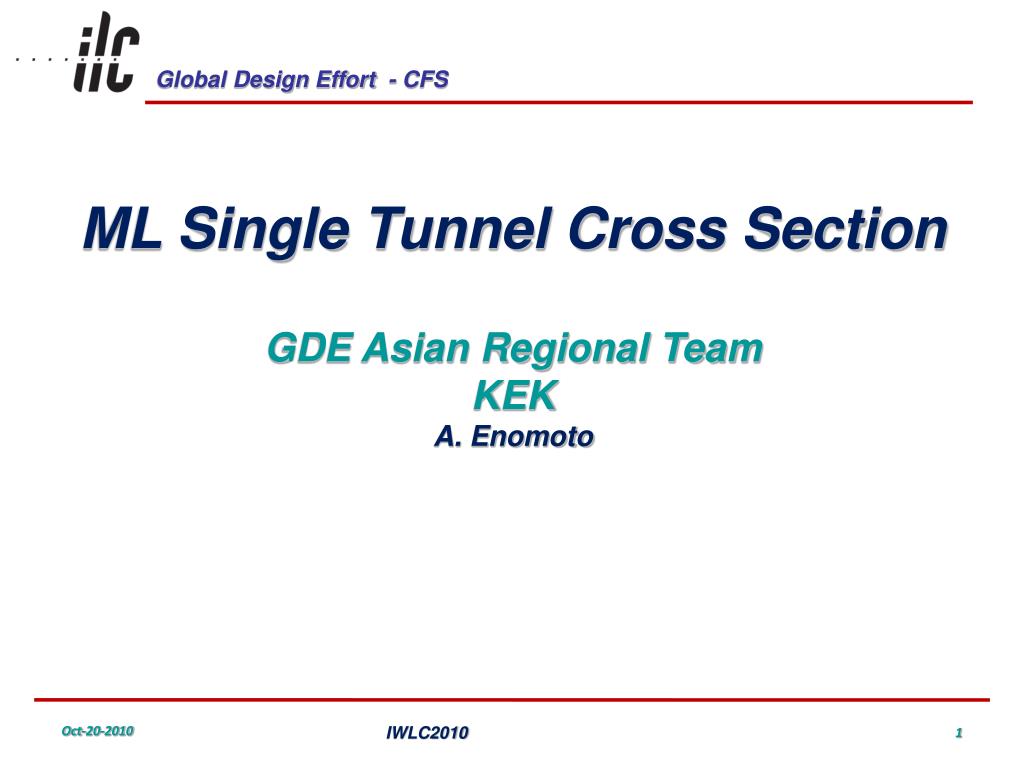 ilc

Global Design Effort - CFS

ML Single Tunnel Cross Section

GDE Asian Regional Team
KEK
A. Enomoto

Oct-20-2010

IWLC2010

1